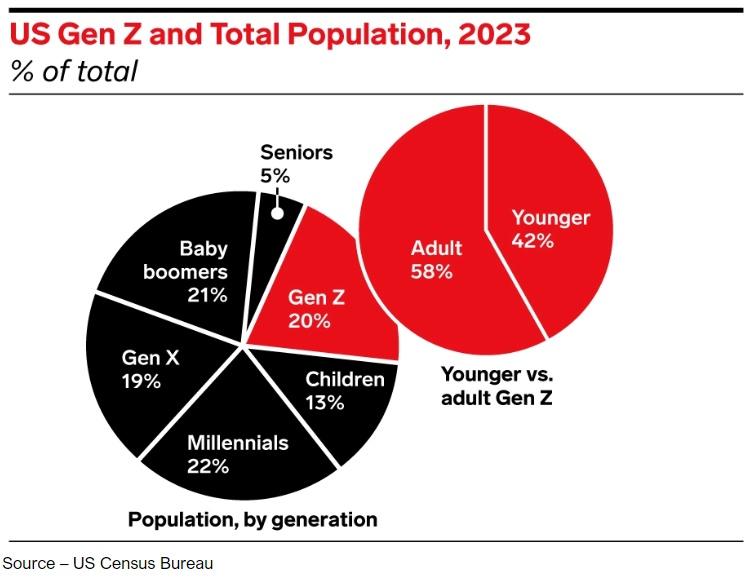 US Gen Z and Total Population, 2023
% of total

Seniors
5%

Baby boomers
21%

Gen Z
20%

Gen X
19%

Children
13%

Millennials
22%

Population, by generation

Adult
58%

Younger
42%

Younger vs. adult Gen Z

Source – US Census Bureau